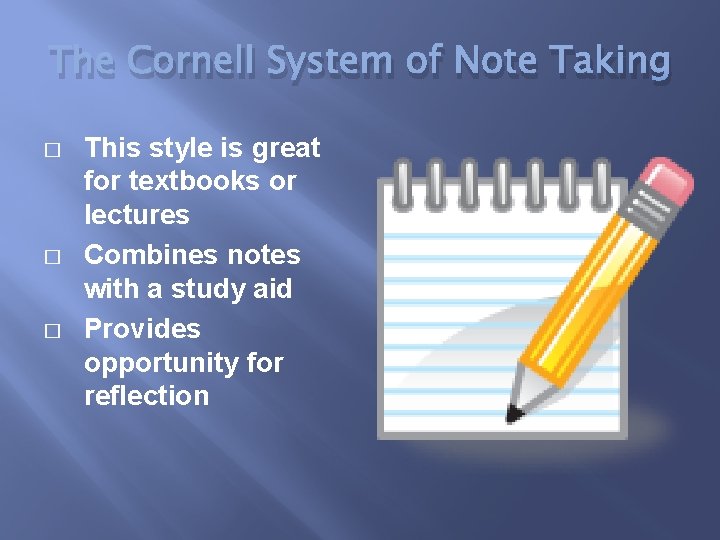 The Cornell System of Note Taking

□ This style is great for textbooks or lectures
□ Combines notes with a study aid
□ Provides opportunity for reflection